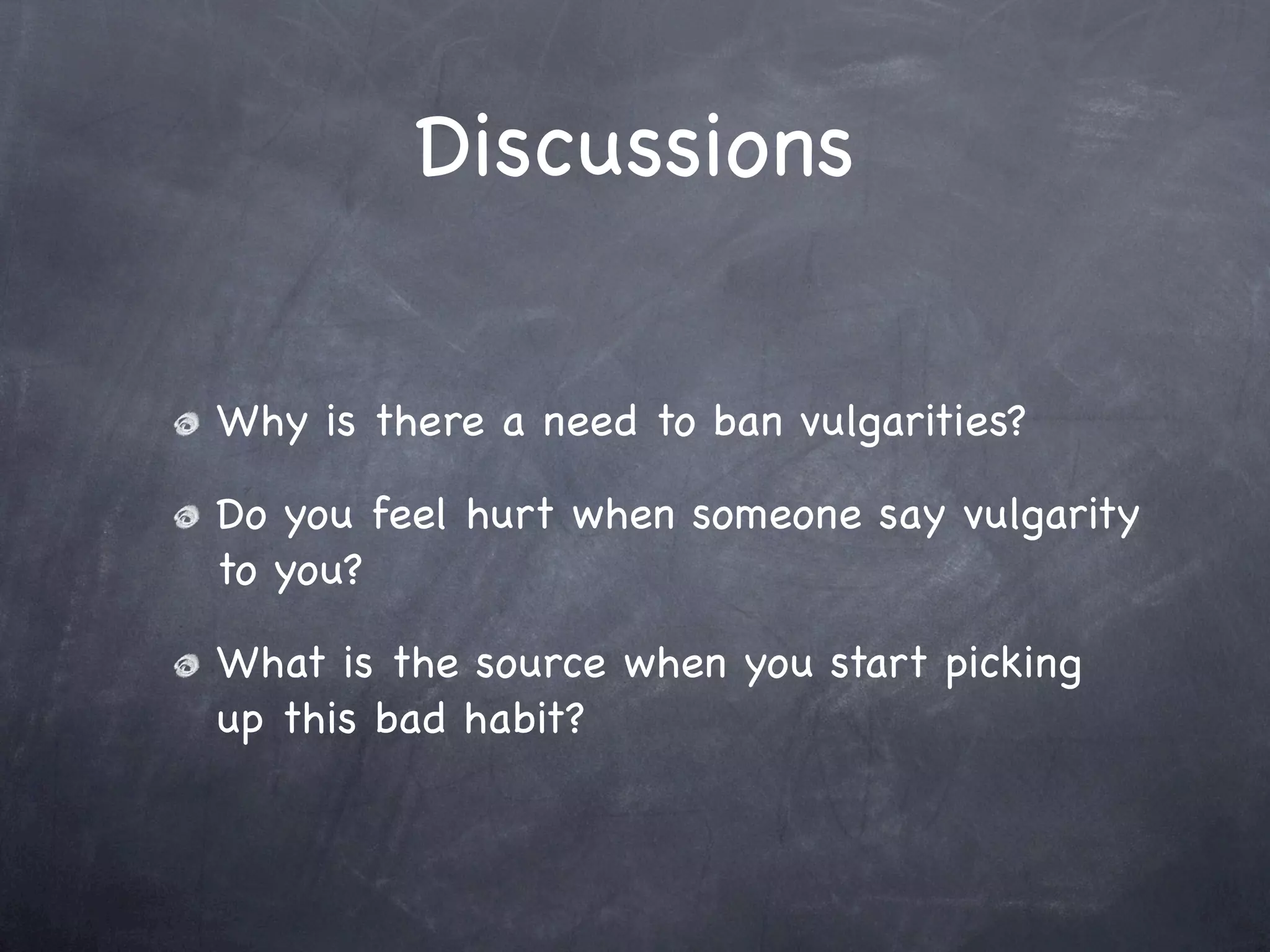 Discussions

Why is there a need to ban vulgarities?

Do you feel hurt when someone say vulgarity to you?

What is the source when you start picking up this bad habit?